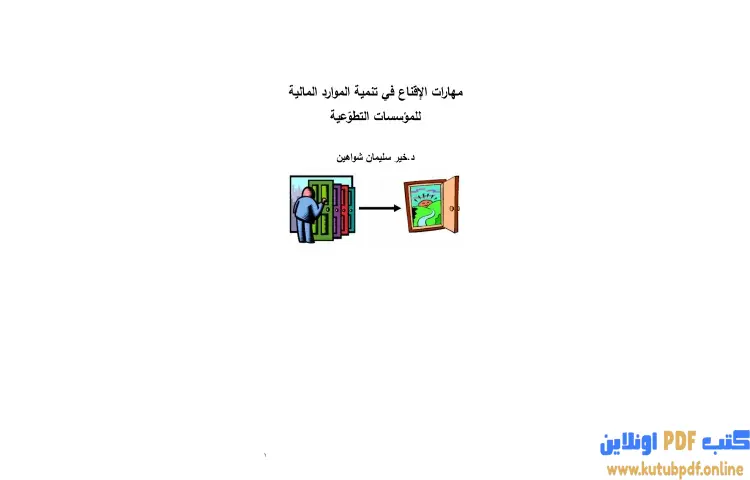 مهارات الإقناع في تنمية الموارد المالية
للمؤسسات التطوعية

د.خير سليمان شواهين

١

كتب PDF اونلاين
www.kutubpdf.online